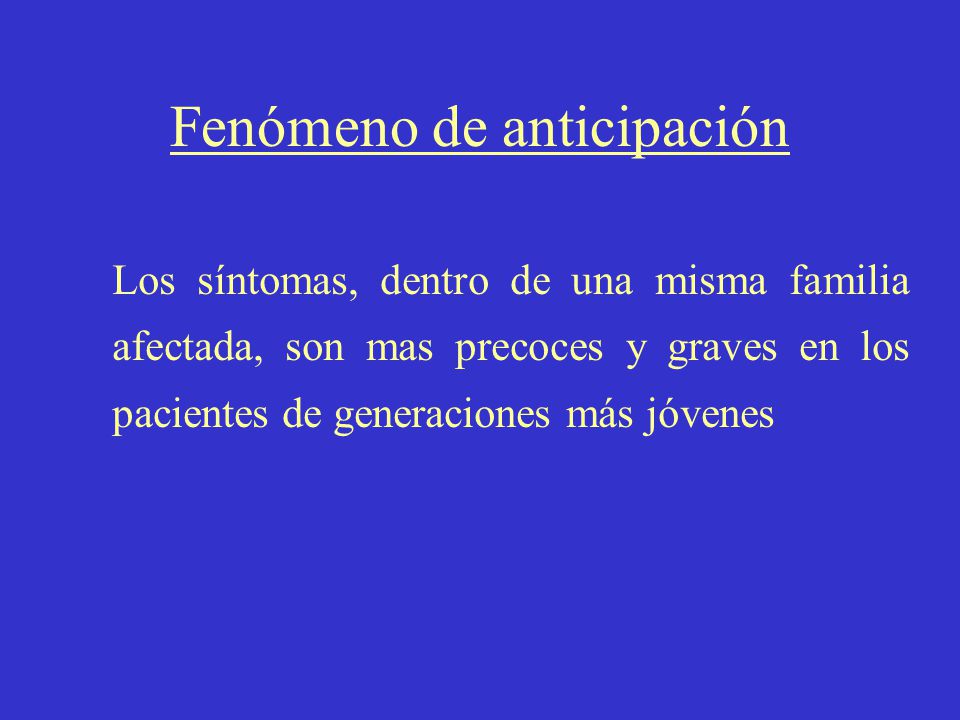 Fenómeno de anticipación

Los síntomas, dentro de una misma familia afectada, son mas precoces y graves en los pacientes de generaciones más jóvenes